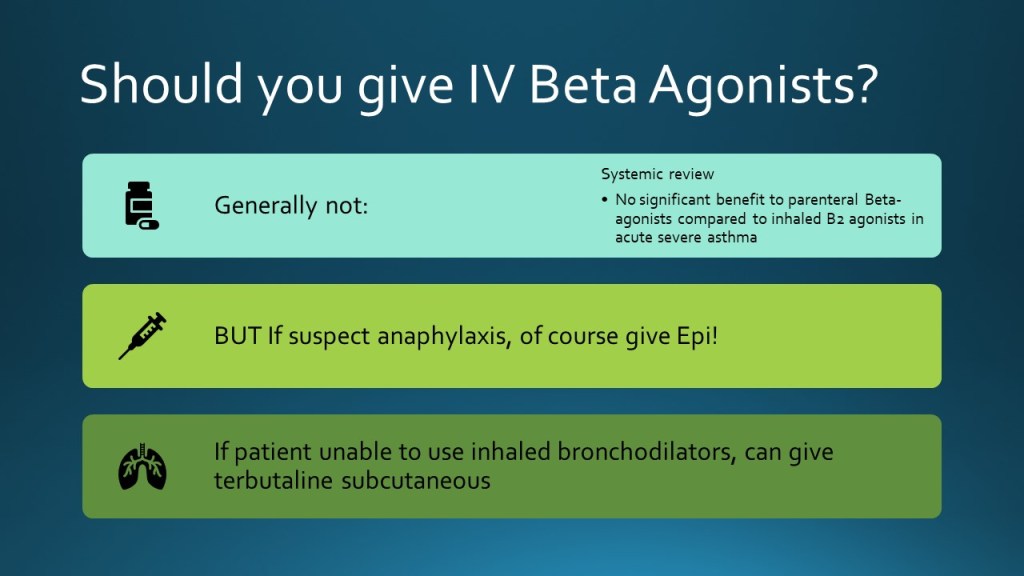 Should you give IV Beta Agonists?

Generally not:

Systemic review

• No significant benefit to parenteral Beta-agonists compared to inhaled B2 agonists in acute severe asthma

BUT If suspect anaphylaxis, of course give Epi!

If patient unable to use inhaled bronchodilators, can give terbutaline subcutaneous